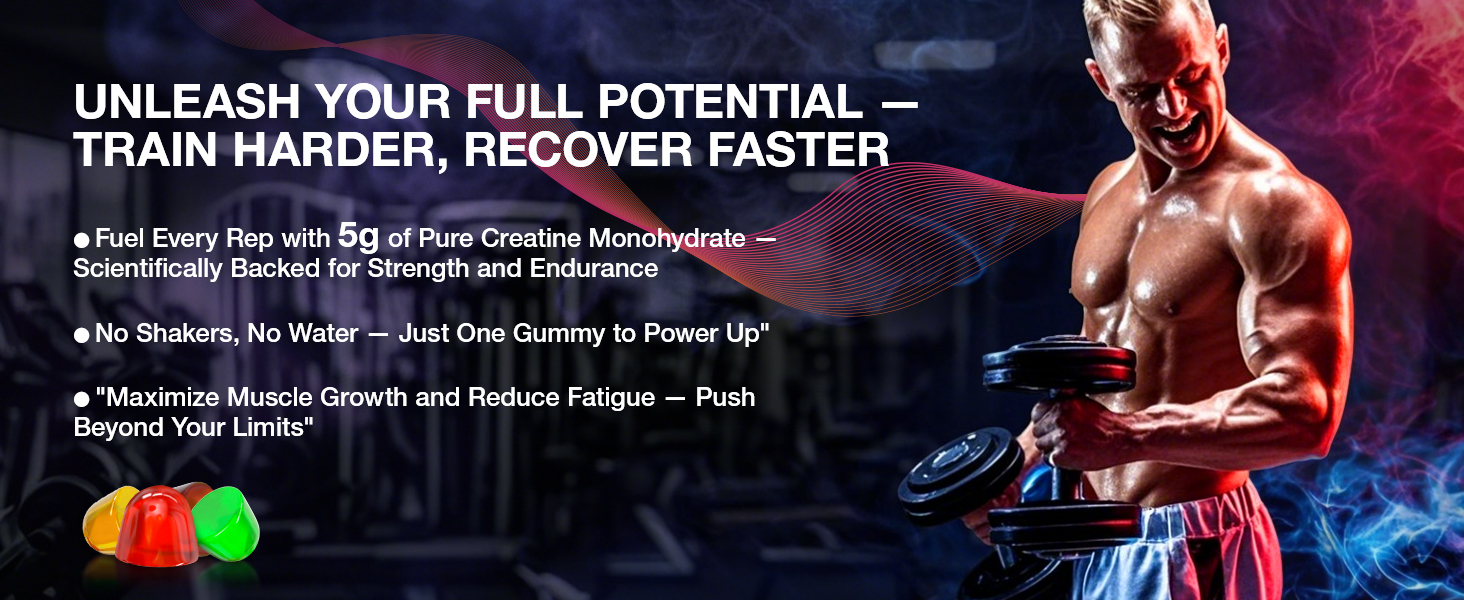 UNLEASH YOUR FULL POTENTIAL — TRAIN HARDER, RECOVER FASTER

● Fuel Every Rep with 5g of Pure Creatine Monohydrate — Scientifically Backed for Strength and Endurance

● No Shakers, No Water — Just One Gummy to Power Up"

● "Maximize Muscle Growth and Reduce Fatigue — Push Beyond Your Limits"